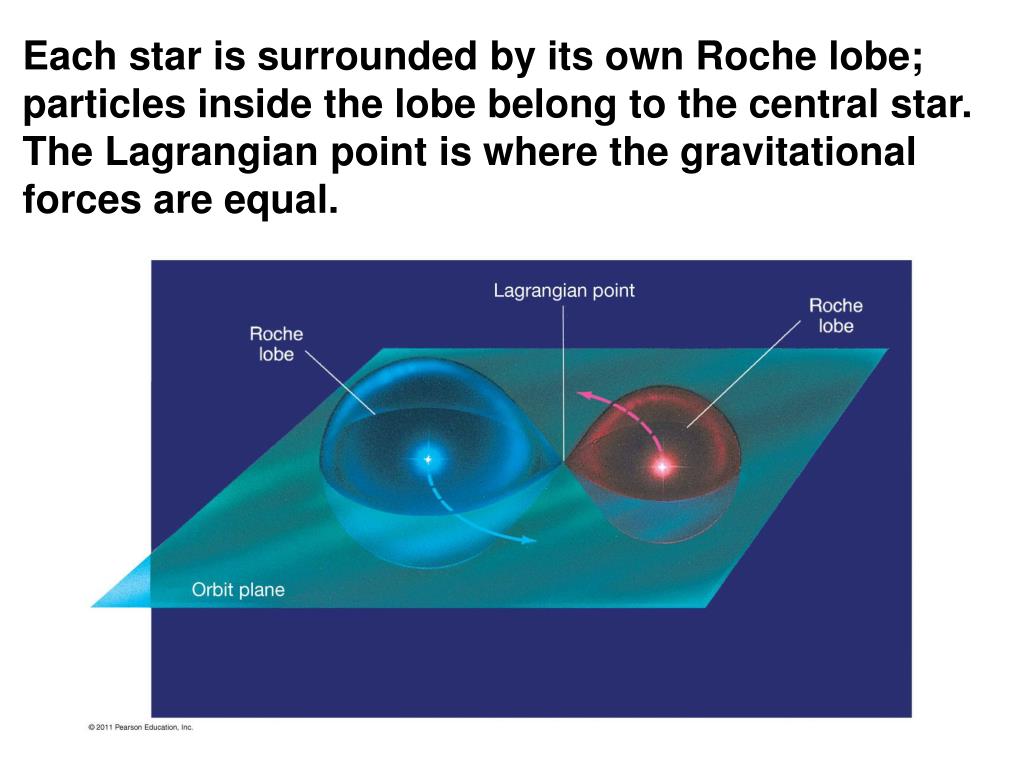 Each star is surrounded by its own Roche lobe; particles inside the lobe belong to the central star. The Lagrangian point is where the gravitational forces are equal.

Lagrangian point

Roche lobe

Roche lobe

Orbit plane

© 2011 Pearson Education, Inc.